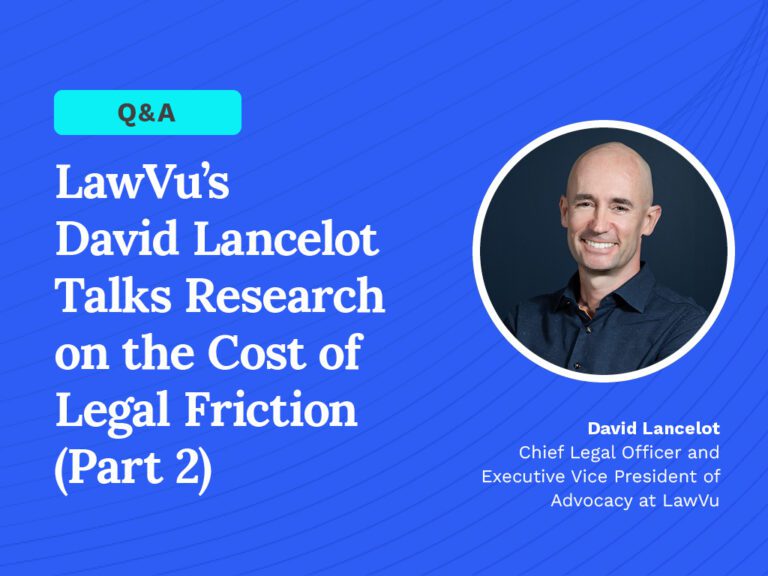 Q&A

LawVu's David Lancelot Talks Research on the Cost of Legal Friction (Part 2)

David Lancelot
Chief Legal Officer and Executive Vice President of Advocacy at LawVu